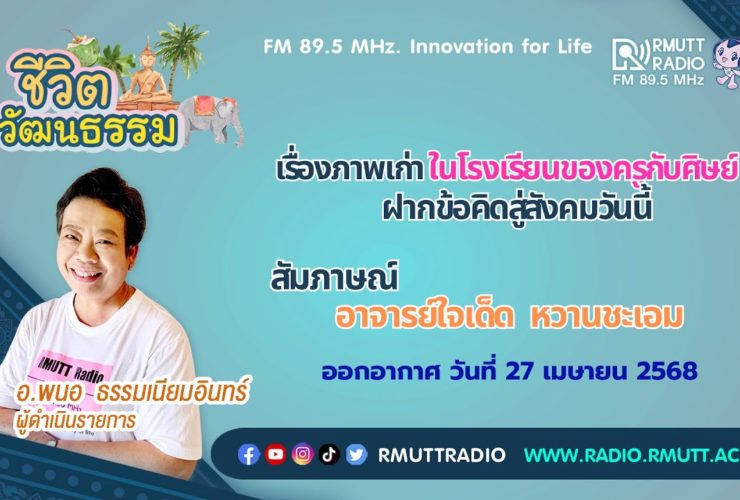 ชีวิต วัฒนธรรม

FM 89.5 MHz. Innovation for Life

RMUTT RADIO FM 89.5 MHz

เรื่องภาพเก่า ในโรงเรียนของครูกับศิษย์ ฝากข้อคิดสู่สังคมวันนี้

สัมภาษณ์
อาจารย์ใจเด็ด หวานชะเอม

ออกอากาศ วันที่ 27 เมษายน 2568

RMUTT Radio

อ.พนอ ธรรมเนียมอินทร์
ผู้ดำเนินรายการ

RMUTTRADIO WWW.RADIO.RMUTT.AC